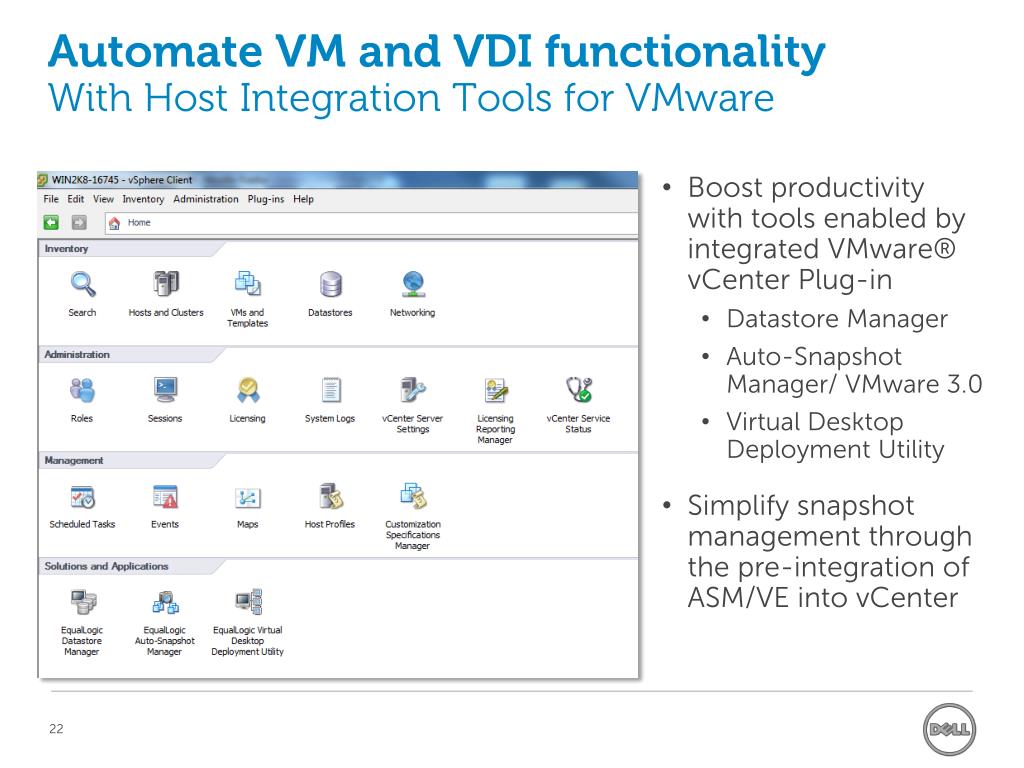 Automate VM and VDI functionality
With Host Integration Tools for VMware

WIN2K8-16745 - vSphere Client
File Edit View Inventory Administration Plug-ins Help
Home

Inventory
Search
Hosts and Clusters
VMs and Templates
Datastores
Networking

Administration
Roles
Sessions
Licensing
System Logs
vCenter Server Settings
Licensing Reporting Manager
vCenter Service Status

Management
Scheduled Tasks
Events
Maps
Host Profiles
Customization Specifications Manager

Solutions and Applications
EqualLogic Datastore Manager
EqualLogic Auto-Snapshot Manager
EqualLogic Virtual Desktop Deployment Utility

• Boost productivity with tools enabled by integrated VMware® vCenter Plug-in
• Datastore Manager
• Auto-Snapshot Manager/ VMware 3.0
• Virtual Desktop Deployment Utility

• Simplify snapshot management through the pre-integration of ASM/VE into vCenter

22

DELL